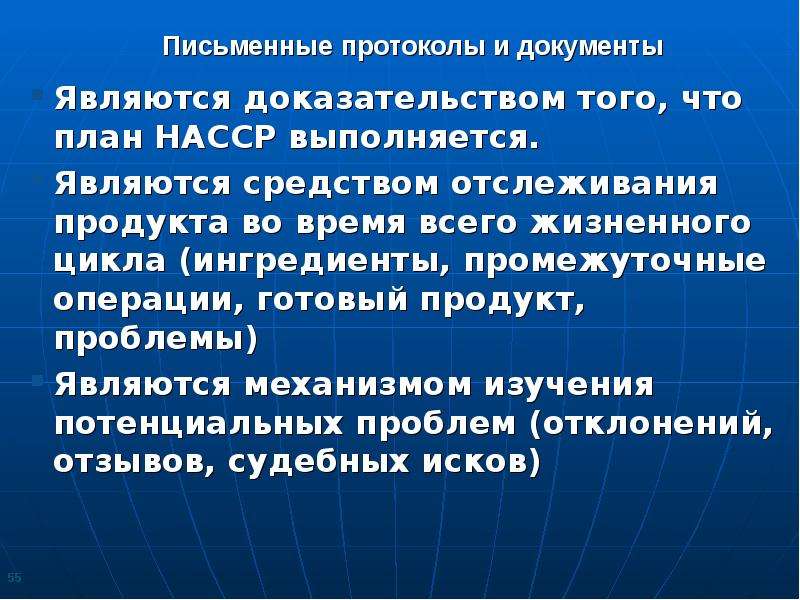 Письменные протоколы и документы

• Являются доказательством того, что план НАССР выполняется.

• Являются средством отслеживания продукта во время всего жизненного цикла (ингредиенты, промежуточные операции, готовый продукт, проблемы)

• Являются механизмом изучения потенциальных проблем (отклонений, отзывов, судебных исков)

55